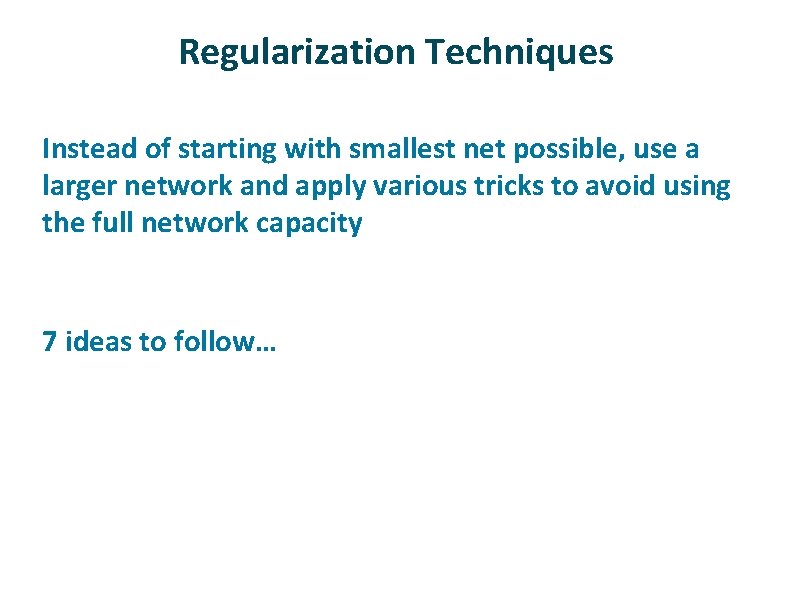 Regularization Techniques

Instead of starting with smallest net possible, use a larger network and apply various tricks to avoid using the full network capacity

7 ideas to follow…